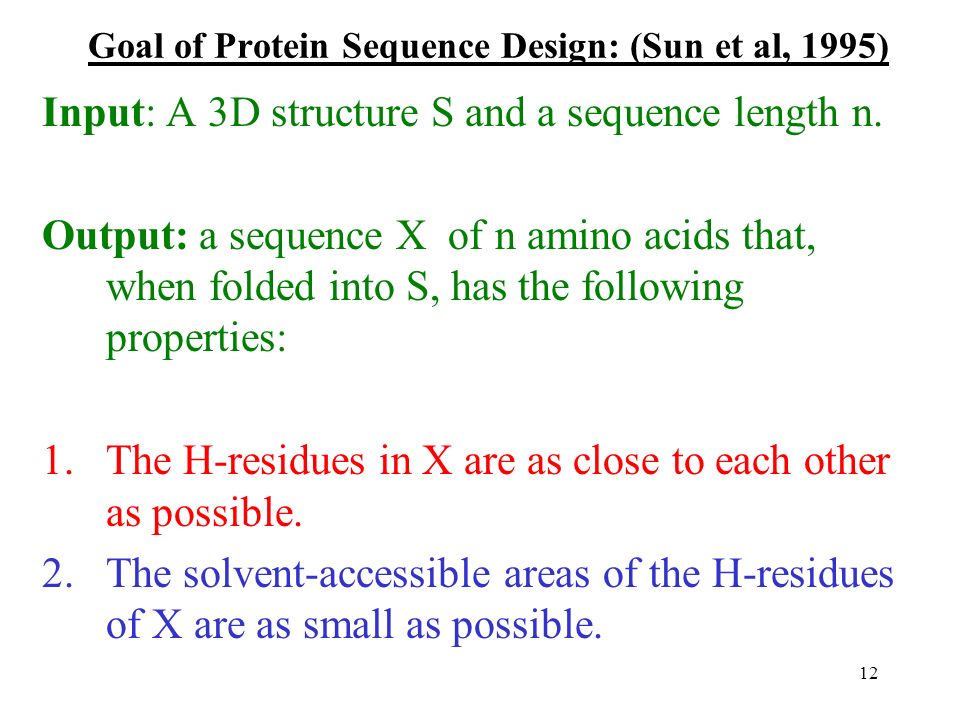 Goal of Protein Sequence Design: (Sun et al, 1995)

Input: A 3D structure S and a sequence length n.

Output: a sequence X of n amino acids that, when folded into S, has the following properties:

1. The H-residues in X are as close to each other as possible.
2. The solvent-accessible areas of the H-residues of X are as small as possible.

12